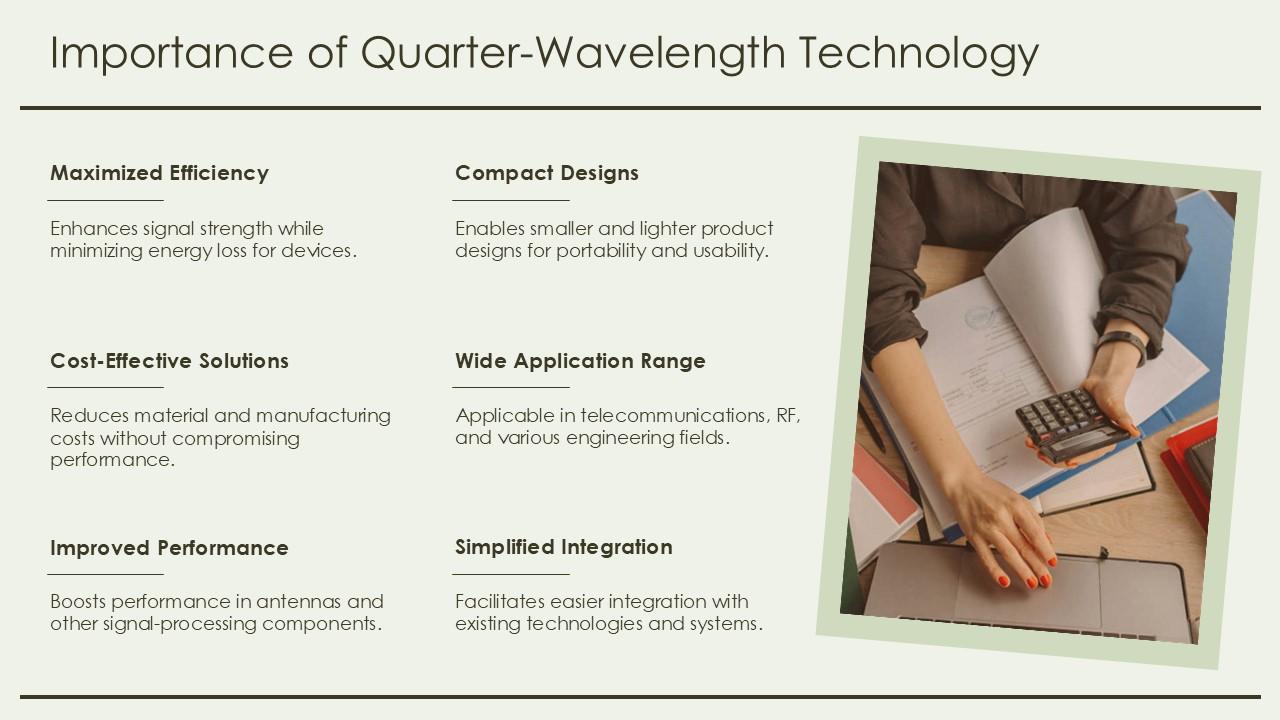 Importance of Quarter-Wavelength Technology

Maximized Efficiency

Enhances signal strength while minimizing energy loss for devices.

Cost-Effective Solutions

Reduces material and manufacturing costs without compromising performance.

Improved Performance

Boosts performance in antennas and other signal-processing components.

Compact Designs

Enables smaller and lighter product designs for portability and usability.

Wide Application Range

Applicable in telecommunications, RF, and various engineering fields.

Simplified Integration

Facilitates easier integration with existing technologies and systems.